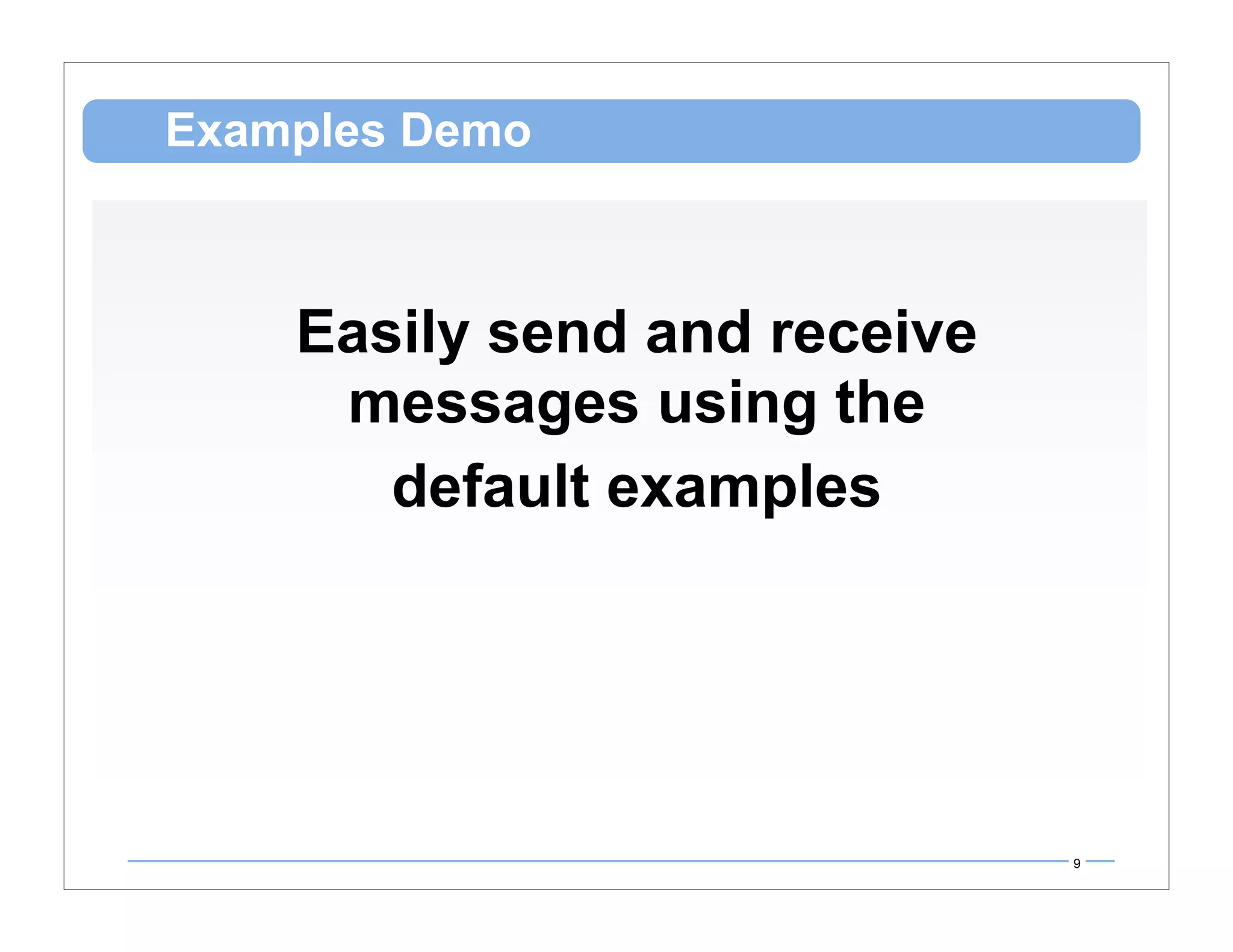 Examples Demo

Easily send and receive messages using the default examples

9